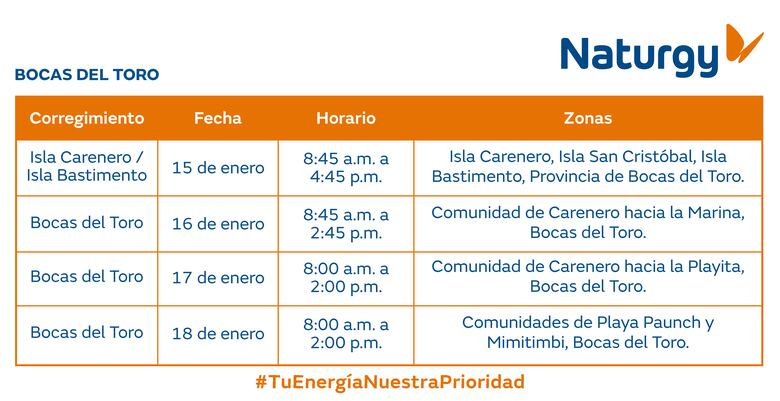 Naturgy

BOCAS DEL TORO

| Corregimiento | Fecha | Horario | Zonas |
|---|---|---|---|
| Isla Carenero / Isla Bastimento | 15 de enero | 8:45 a.m. a 4:45 p.m. | Isla Carenero, Isla San Cristóbal, Isla Bastimento, Provincia de Bocas del Toro. |
| Bocas del Toro | 16 de enero | 8:45 a.m. a 2:45 p.m. | Comunidad de Carenero hacia la Marina, Bocas del Toro. |
| Bocas del Toro | 17 de enero | 8:00 a.m. a 2:00 p.m. | Comunidad de Carenero hacia la Playita, Bocas del Toro. |
| Bocas del Toro | 18 de enero | 8:00 a.m. a 2:00 p.m. | Comunidades de Playa Paunch y Mimitimbi, Bocas del Toro. |

#TuEnergíaNuestraPrioridad